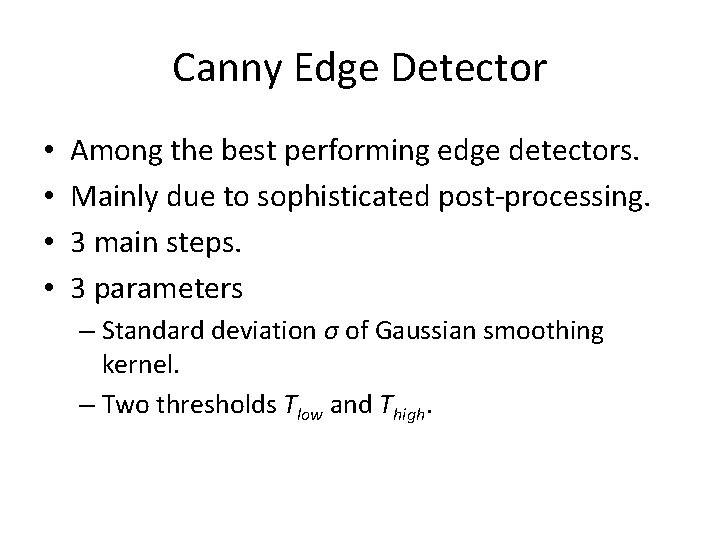 Canny Edge Detector

• Among the best performing edge detectors.
• Mainly due to sophisticated post-processing.
• 3 main steps.
• 3 parameters
– Standard deviation $\sigma$ of Gaussian smoothing kernel.
– Two thresholds $T_{low}$ and $T_{high}$.